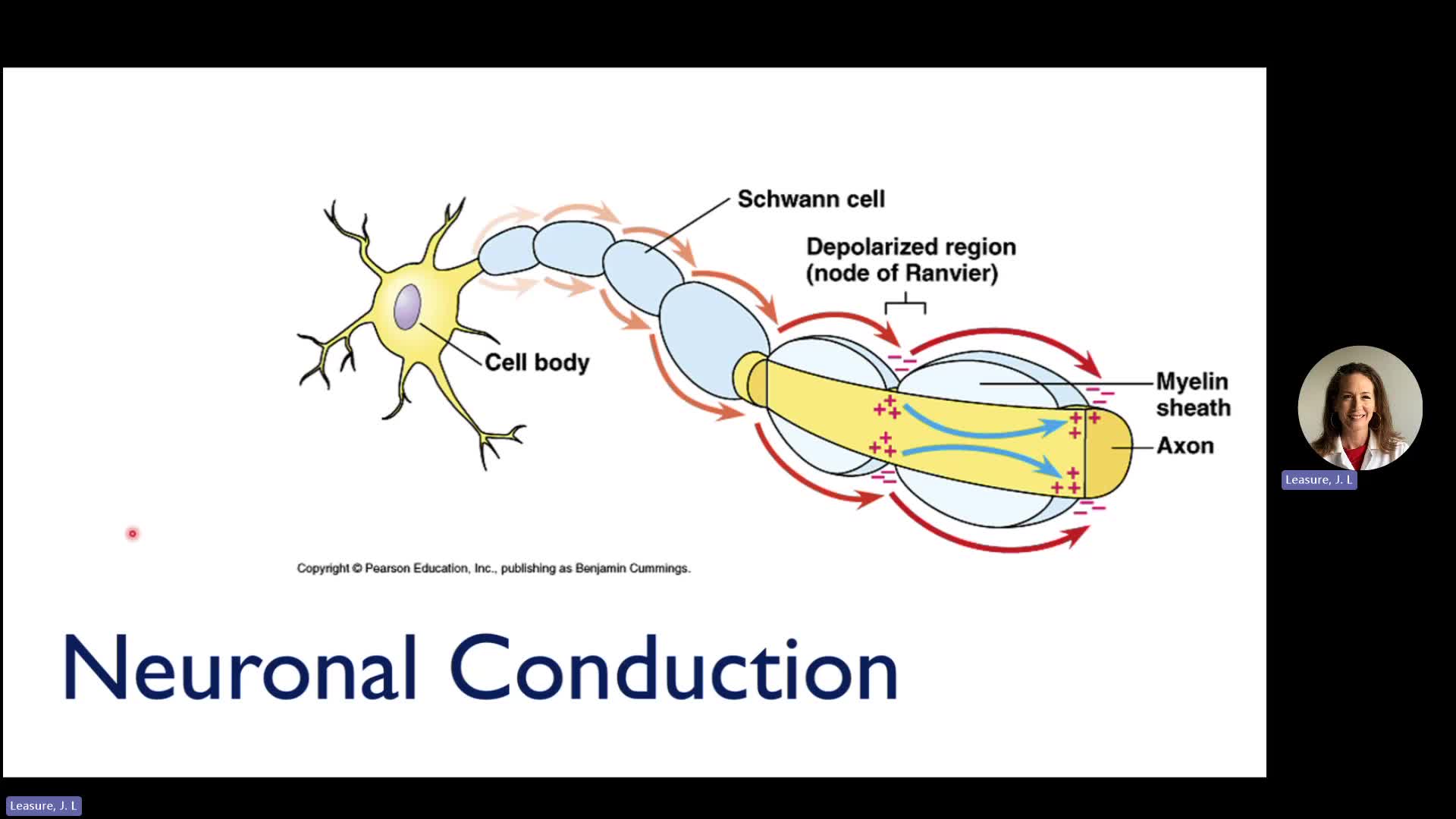 Schwann cell

Depolarized region (node of Ranvier)

Cell body

Myelin sheath

Axon

Copyright © Pearson Education, Inc., publishing as Benjamin Cummings.

Neuronal Conduction

Leasure, J. L

Leasure, J. L